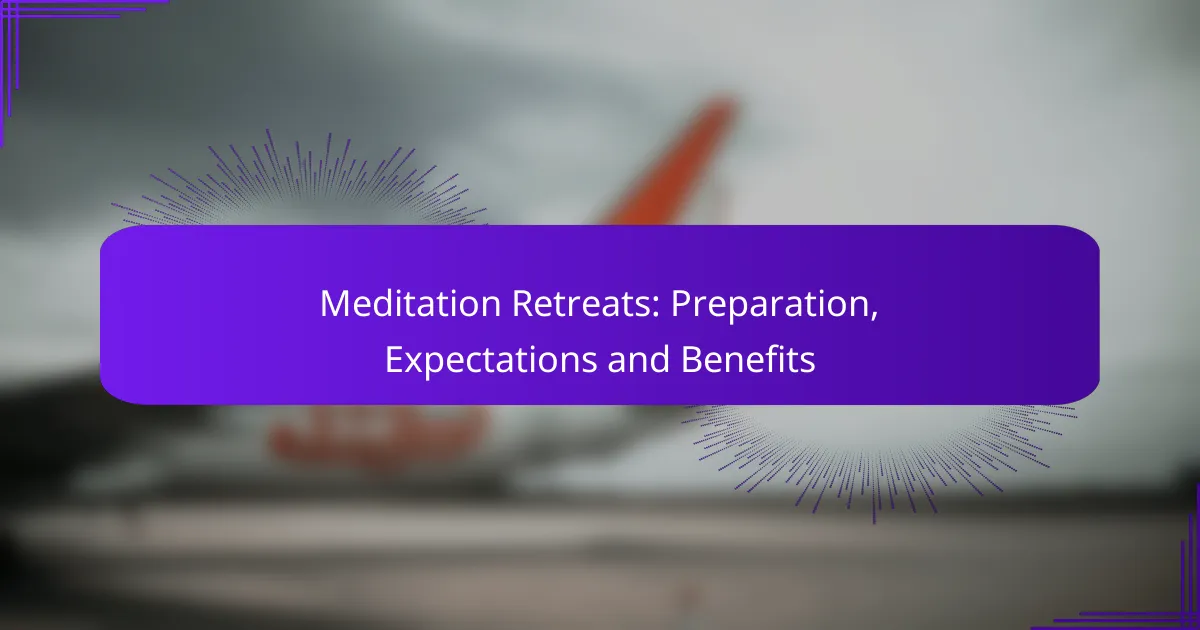 Meditation Retreats: Preparation, Expectations and Benefits